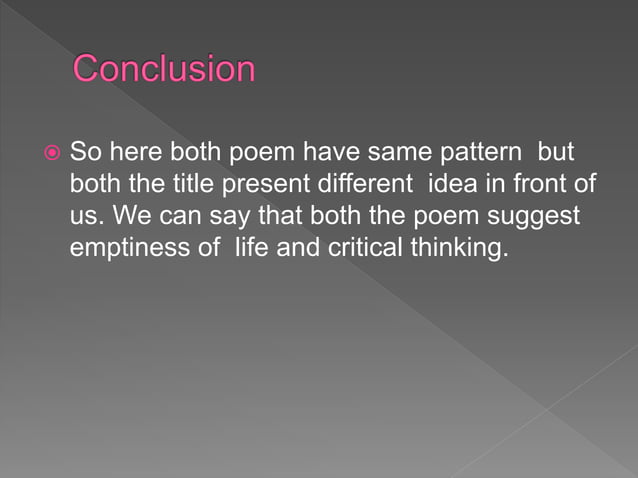 Conclusion

So here both poem have same pattern but both the title present different idea in front of us. We can say that both the poem suggest emptiness of life and critical thinking.